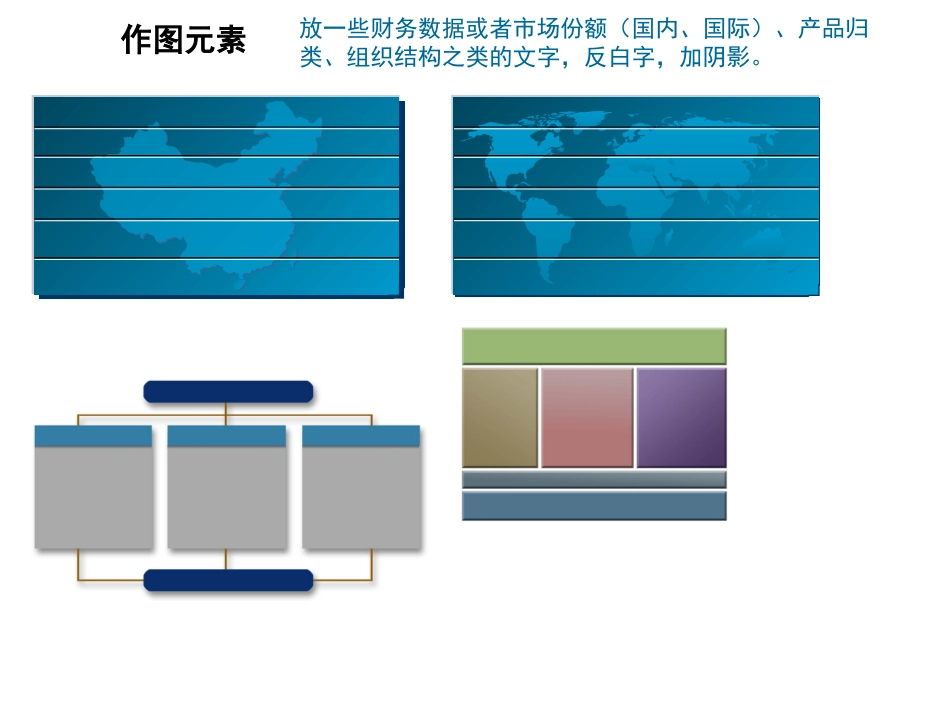 作图元素

放一些财务数据或者市场份额（国内、国际）、产品归类、组织结构之类的文字，反白字，加阴影。